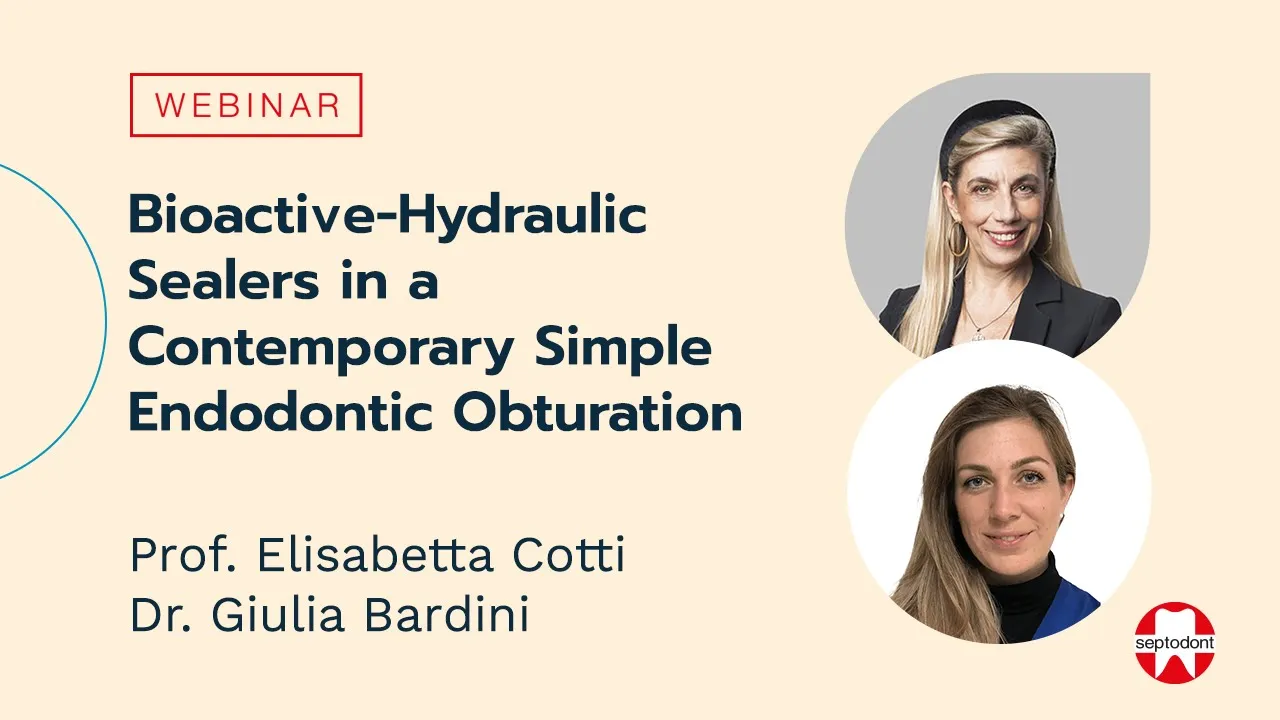 WEBINAR

Bioactive-Hydraulic Sealers in a Contemporary Simple Endodontic Obturation

Prof. Elisabetta Cotti
Dr. Giulia Bardini

septodont